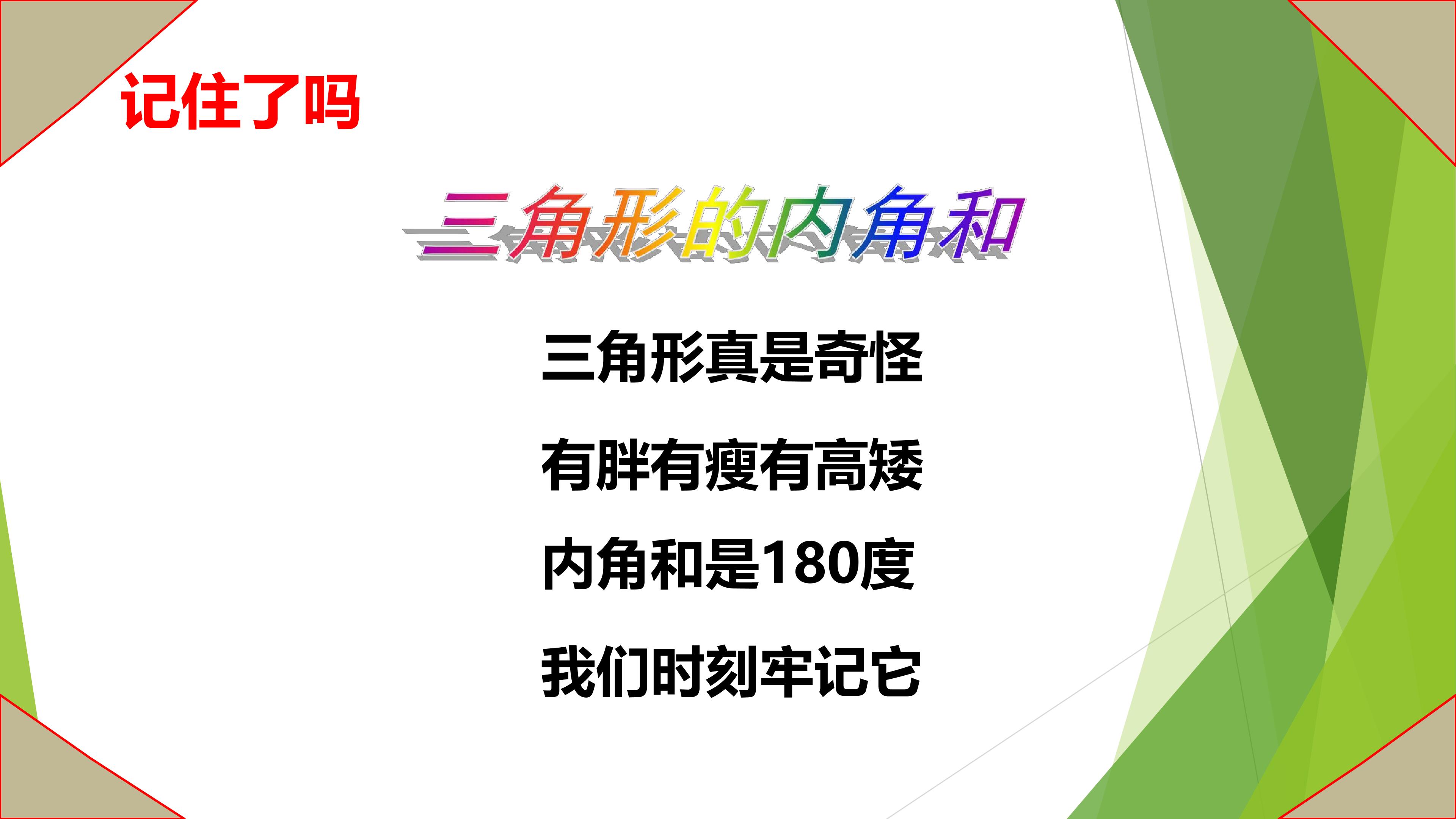 记住了吗

三角形的内角和

三角形真是奇怪

有胖有瘦有高矮

内角和是180度

我们时刻牢记它